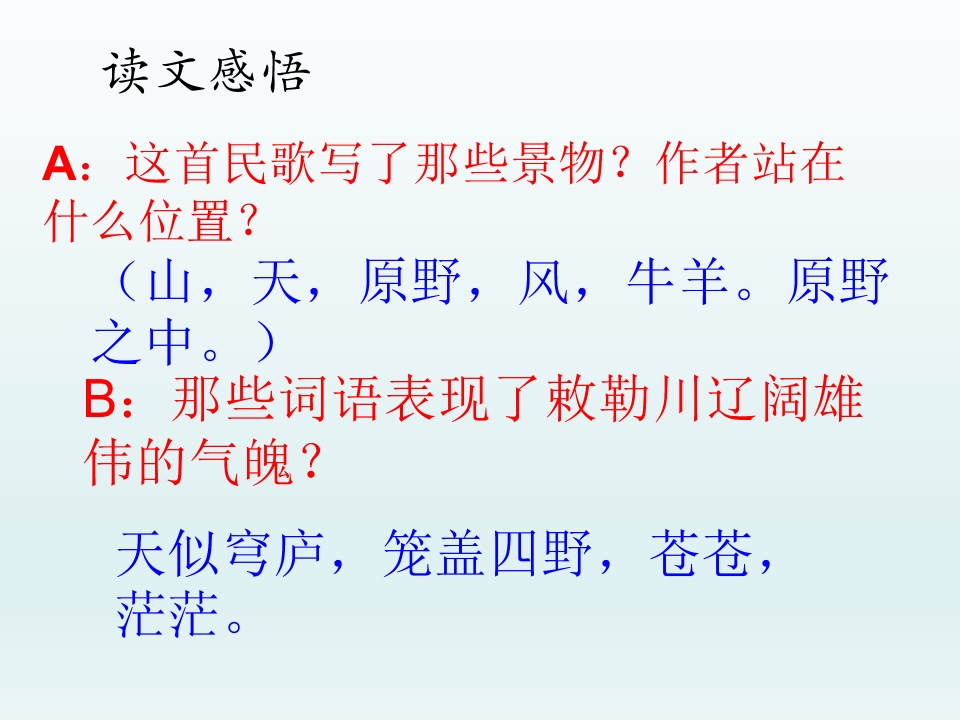 读文感悟

A：这首民歌写了那些景物？作者站在什么位置？

（山，天，原野，风，牛羊。原野之中。）

B：那些词语表现了敕勒川辽阔雄伟的气魄？

天似穹庐，笼盖四野，苍苍，茫茫。